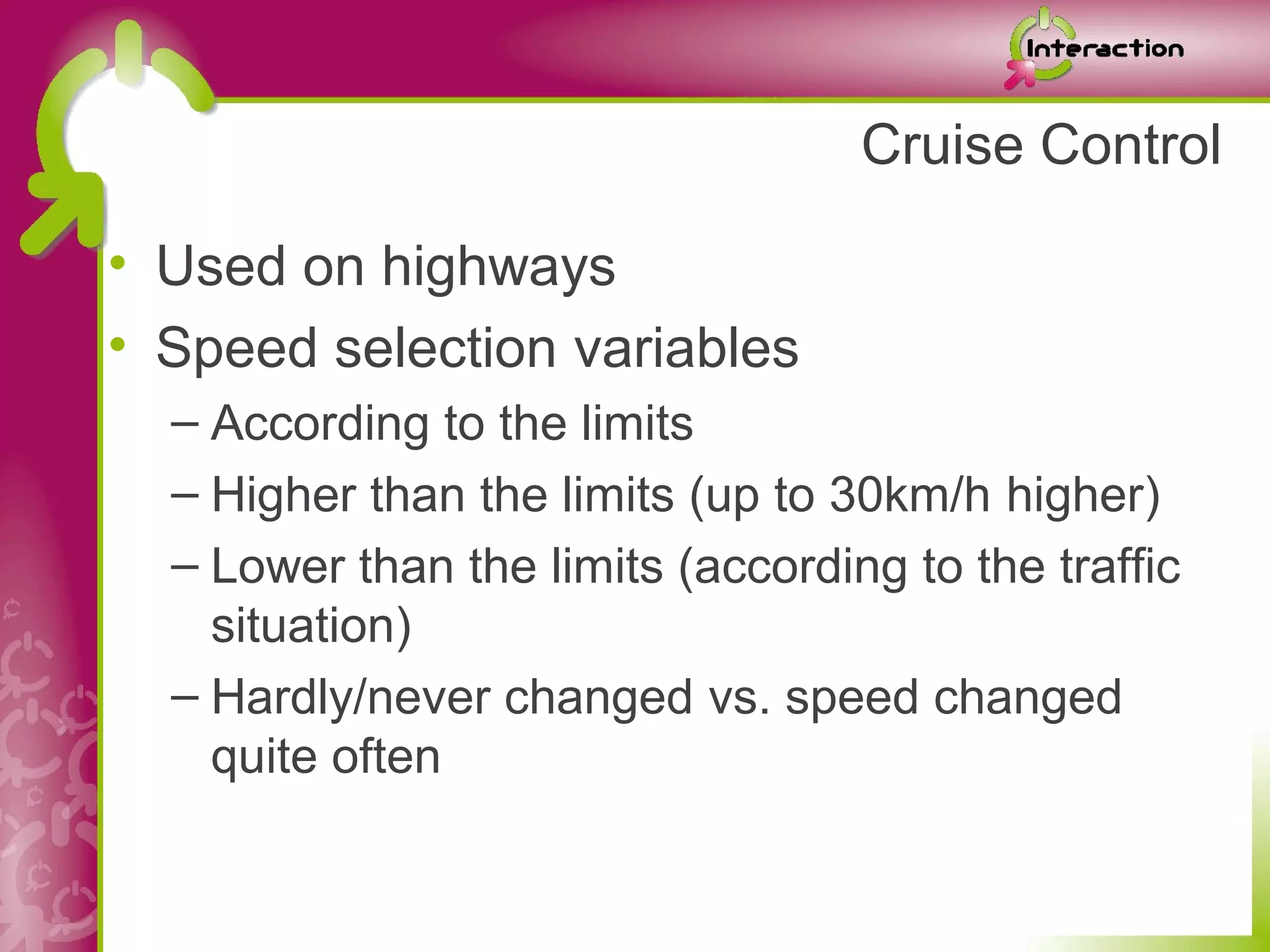 Interaction

Cruise Control

• Used on highways
• Speed selection variables
– According to the limits
– Higher than the limits (up to 30km/h higher)
– Lower than the limits (according to the traffic situation)
– Hardly/never changed vs. speed changed quite often